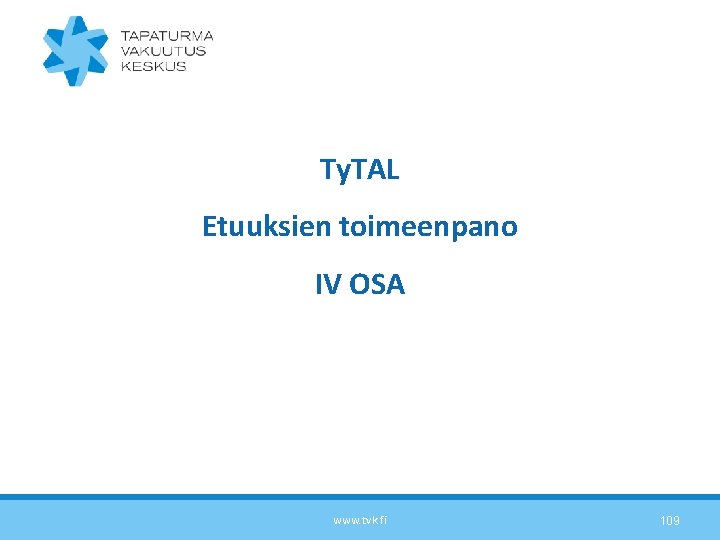 TAPATURMA
VAKUUTUS
KESKUS

TyTAL

Etuuksien toimeenpano

IV OSA

www.tvk.fi

109